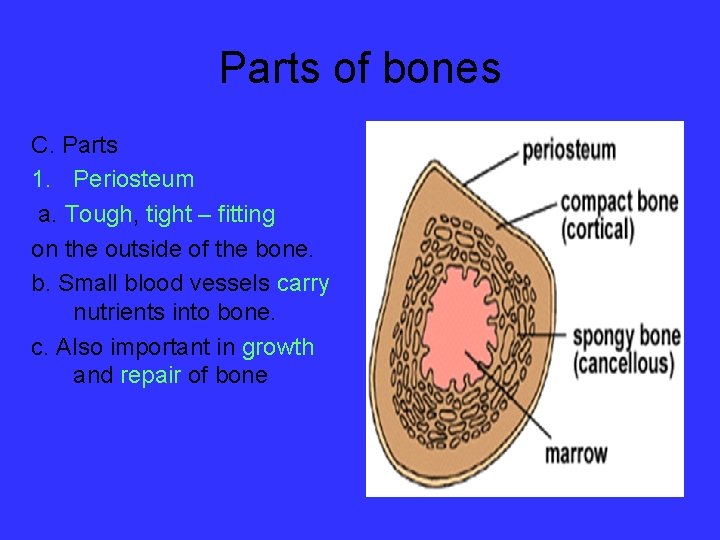 Parts of bones

C. Parts
1. Periosteum
a. Tough, tight – fitting on the outside of the bone.
b. Small blood vessels carry nutrients into bone.
c. Also important in growth and repair of bone

periosteum
compact bone (cortical)
spongy bone (cancellous)
marrow